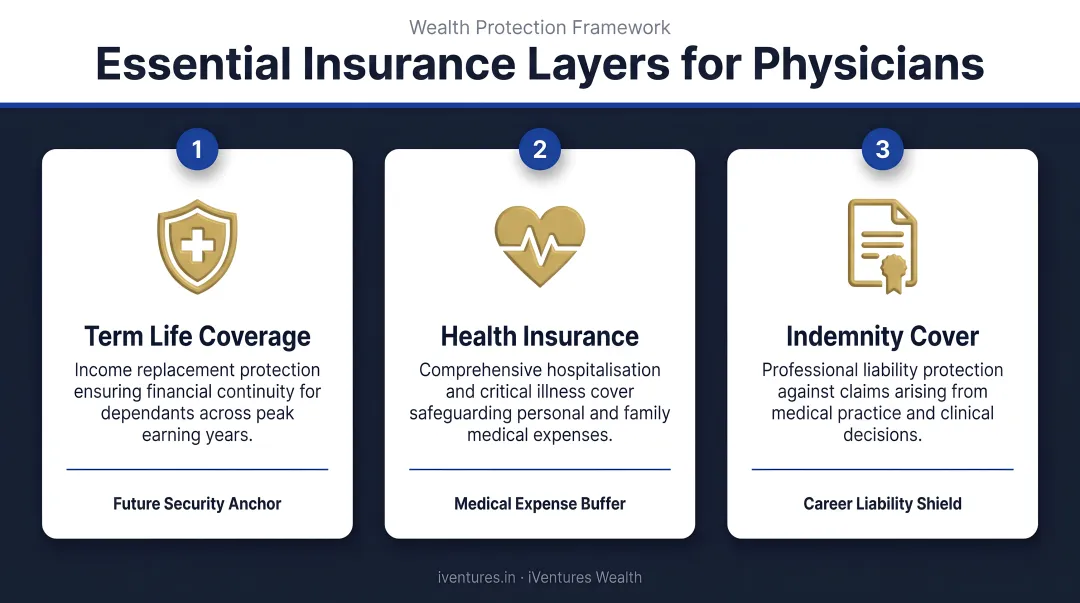 Wealth Protection Framework

Essential Insurance Layers for Physicians

1

Term Life Coverage

Income replacement protection ensuring financial continuity for dependants across peak earning years.

Future Security Anchor

2

Health Insurance

Comprehensive hospitalisation and critical illness cover safeguarding personal and family medical expenses.

Medical Expense Buffer

3

Indemnity Cover

Professional liability protection against claims arising from medical practice and clinical decisions.

Career Liability Shield

iventures.in · iVentures Wealth